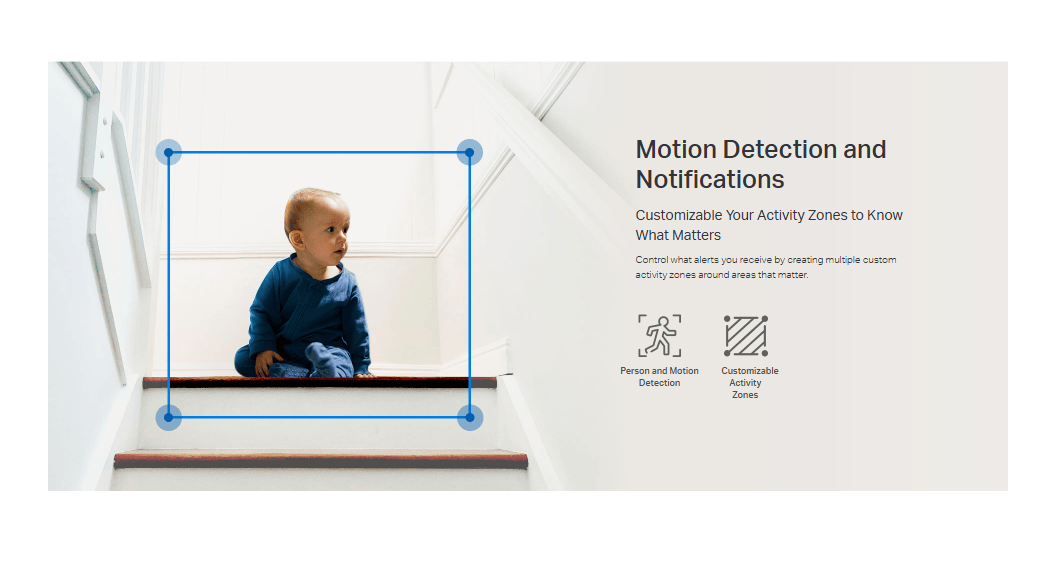 Motion Detection and Notifications

Customizable Your Activity Zones to Know What Matters

Control what alerts you receive by creating multiple custom activity zones around areas that matter.

Person and Motion Detection

Customizable Activity Zones